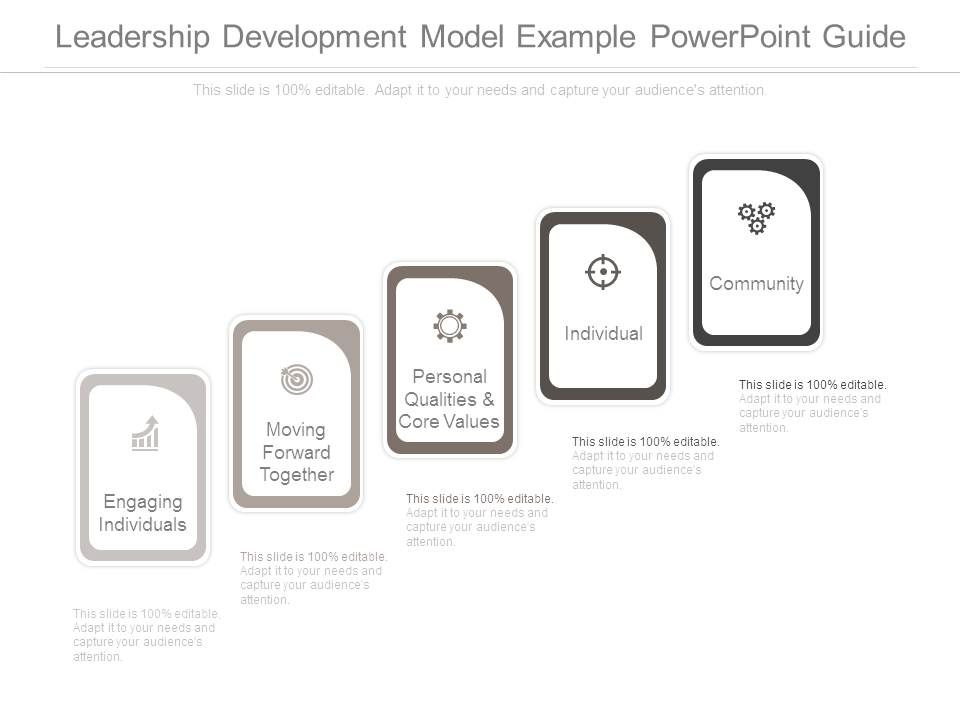 Leadership Development Model Example PowerPoint Guide

This slide is 100% editable. Adapt it to your needs and capture your audience's attention.

Engaging Individuals

This slide is 100% editable. Adapt it to your needs and capture your audience's attention.

Moving Forward Together

This slide is 100% editable. Adapt it to your needs and capture your audience's attention.

Personal Qualities & Core Values

This slide is 100% editable. Adapt it to your needs and capture your audience's attention.

Individual

This slide is 100% editable. Adapt it to your needs and capture your audience's attention.

Community

This slide is 100% editable. Adapt it to your needs and capture your audience's attention.